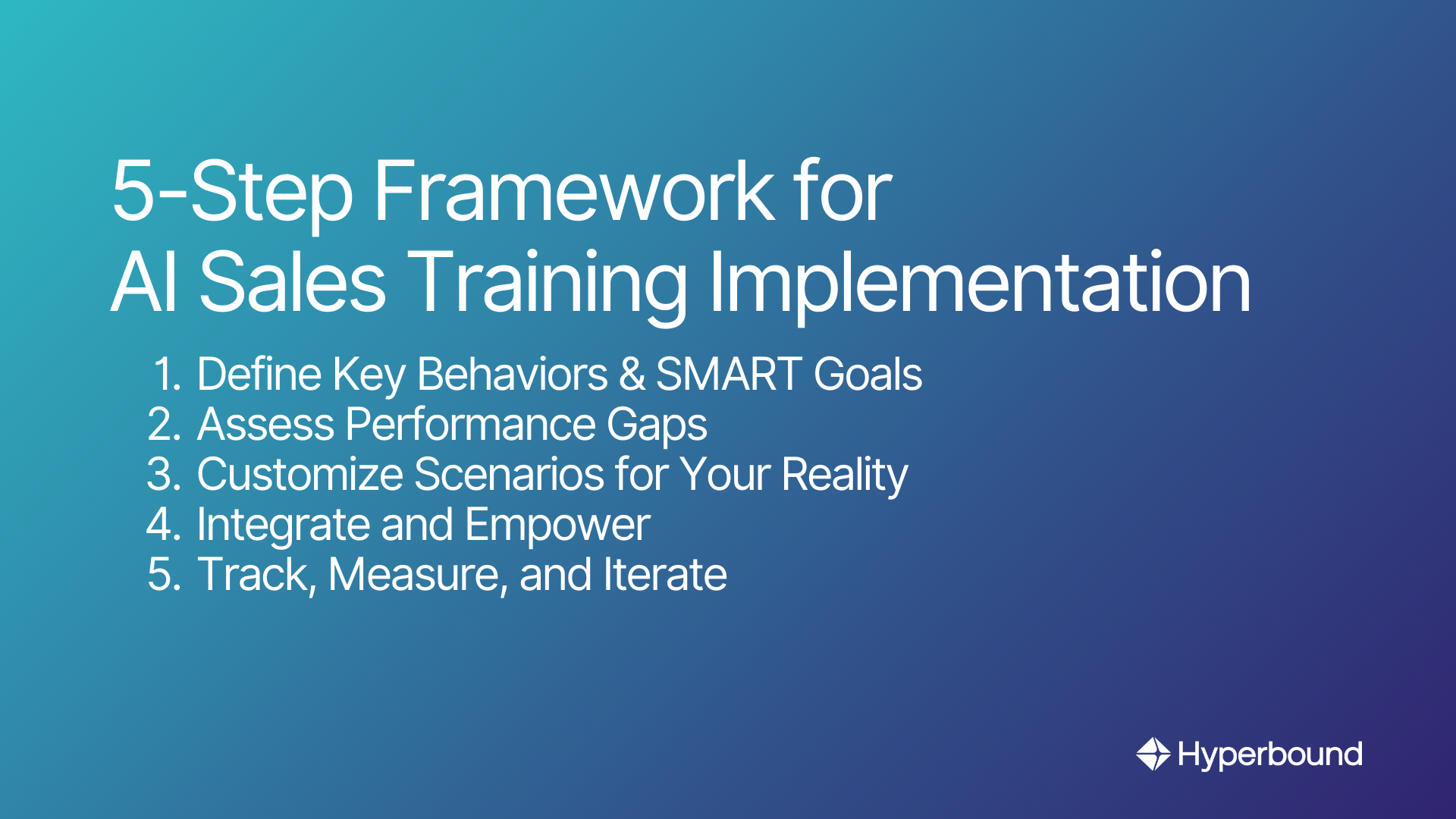 5-Step Framework for
AI Sales Training Implementation

1. Define Key Behaviors & SMART Goals
2. Assess Performance Gaps
3. Customize Scenarios for Your Reality
4. Integrate and Empower
5. Track, Measure, and Iterate

Hyperbound